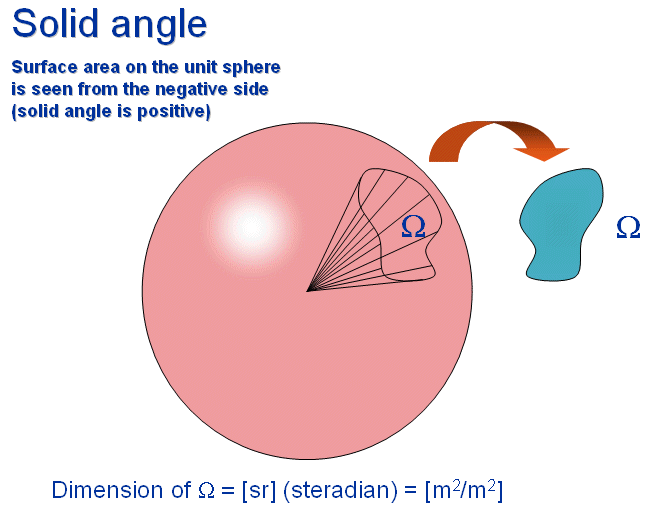 Solid angle

Surface area on the unit sphere is seen from the negative side (solid angle is positive)

$\Omega$

$\Omega$

Dimension of $\Omega$ = [sr] (steradian) = [$m^2/m^2$]